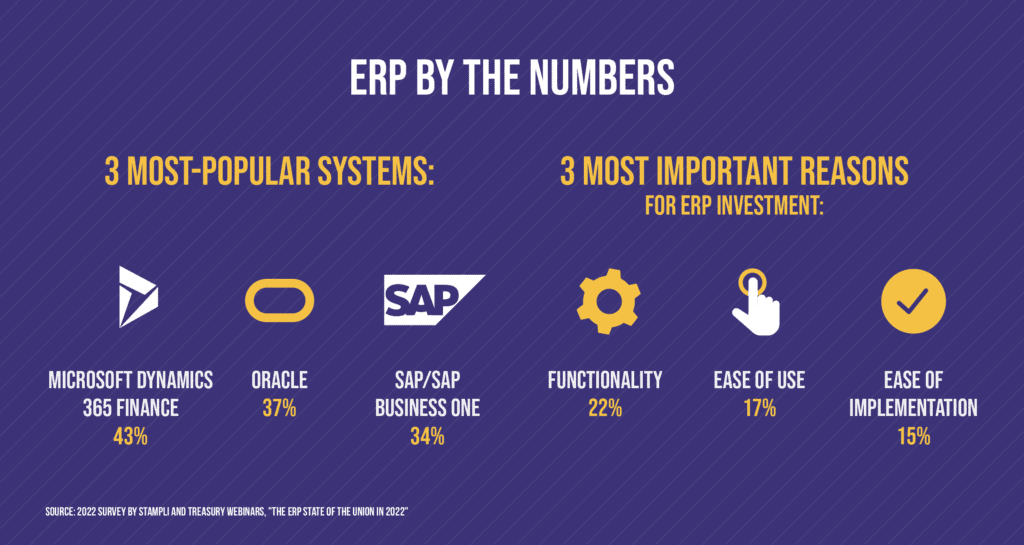 ERP BY THE NUMBERS

3 MOST-POPULAR SYSTEMS:

SAP

MICROSOFT DYNAMICS 365 FINANCE
43%

ORACLE
37%

SAP/SAP BUSINESS ONE
34%

3 MOST IMPORTANT REASONS
FOR ERP INVESTMENT:

FUNCTIONALITY
22%

EASE OF USE
17%

EASE OF IMPLEMENTATION
15%

SOURCE: 2022 SURVEY BY STAMPLI AND TREASURY WEBINARS, "THE ERP STATE OF THE UNION IN 2022"